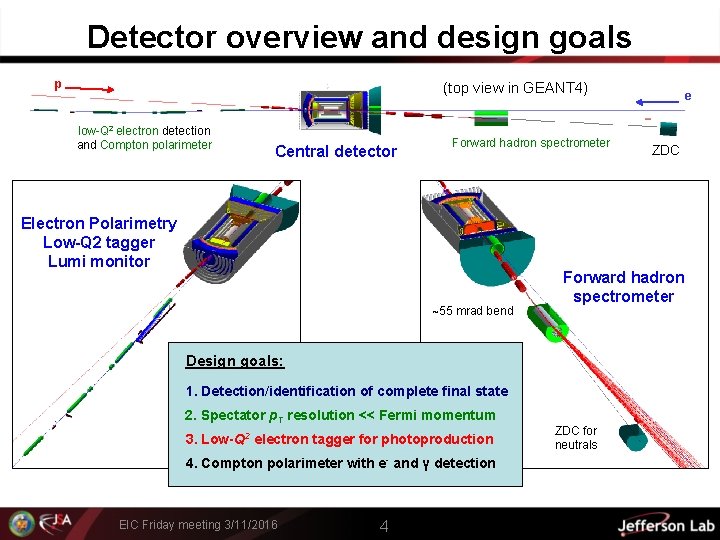 Detector overview and design goals

p

(top view in GEANT4)

e

low-$Q^2$ electron detection and Compton polarimeter

Central detector

Forward hadron spectrometer

ZDC

Electron Polarimetry
Low-Q2 tagger
Lumi monitor

Forward hadron spectrometer

~55 mrad bend

ZDC for neutrals

Design goals:

1. Detection/identification of complete final state
2. Spectator $p_T$ resolution << Fermi momentum
3. Low-$Q^2$ electron tagger for photoproduction
4. Compton polarimeter with $e^-$ and $\gamma$ detection

JSA

EIC Friday meeting 3/11/2016

4

Jefferson Lab